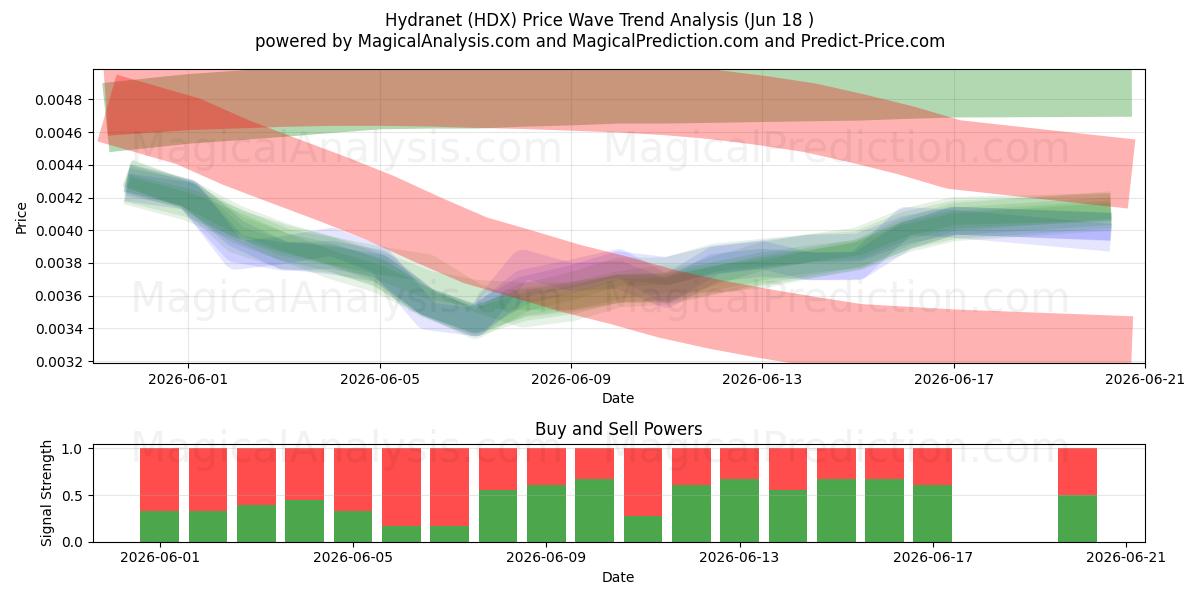 Hydranet (HDX) Price Wave Trend Analysis (Jun 18 )
powered by MagicalAnalysis.com and MagicalPrediction.com and Predict-Price.com

MagicalAnalysis.com MagicalPrediction.com
MagicalAnalysis.com MagicalPrediction.com

Price
0.0048
0.0046
0.0044
0.0042
0.0040
0.0038
0.0036
0.0034
0.0032

2026-06-01
2026-06-05
2026-06-09
2026-06-13
2026-06-17
2026-06-21
Date

Buy and Sell Powers

MagicalAnalysis.com MagicalPrediction.com

Signal Strength
1.0
0.5
0.0

2026-06-01
2026-06-05
2026-06-09
2026-06-13
2026-06-17
2026-06-21
Date